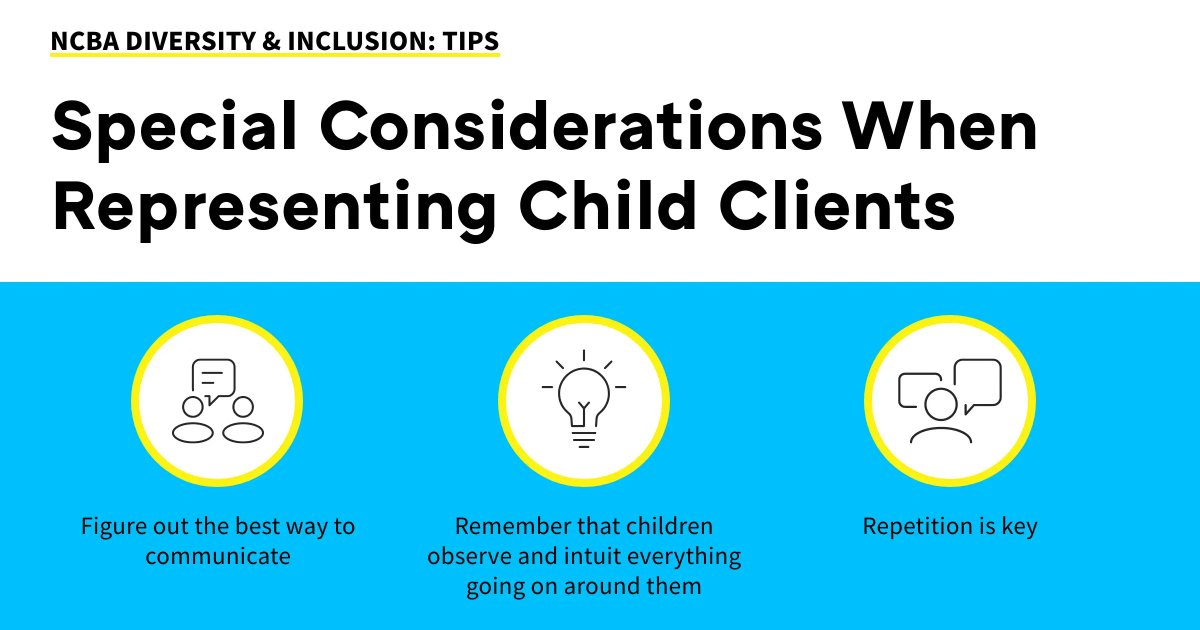 NCBA DIVERSITY & INCLUSION: TIPS

Special Considerations When Representing Child Clients

Figure out the best way to communicate

Remember that children observe and intuit everything going on around them

Repetition is key